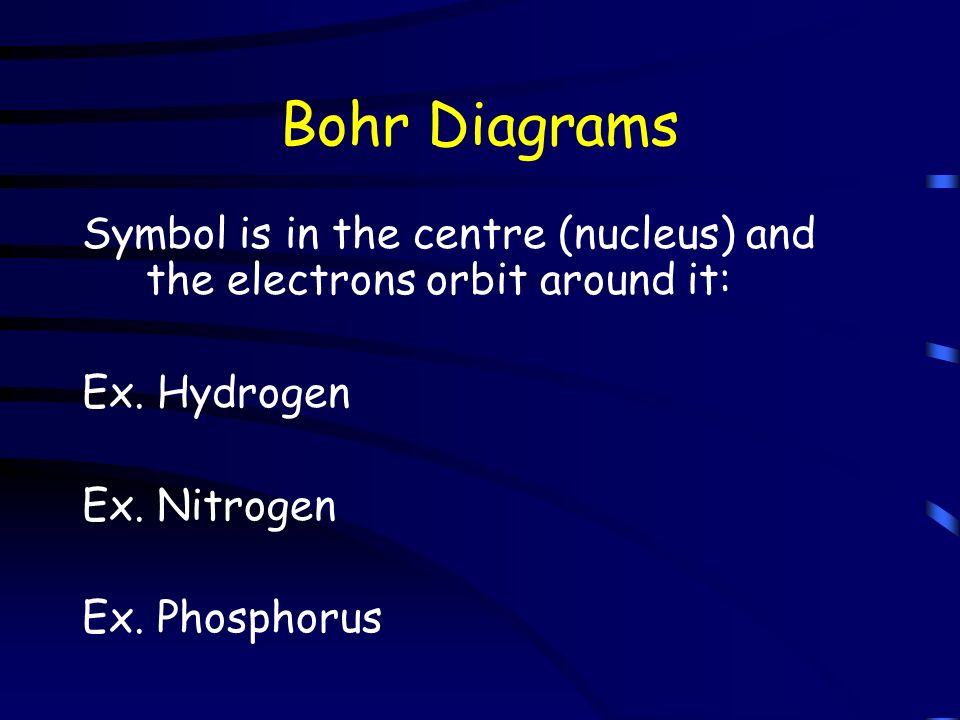 Bohr Diagrams

Symbol is in the centre (nucleus) and the electrons orbit around it:

Ex. Hydrogen

Ex. Nitrogen

Ex. Phosphorus